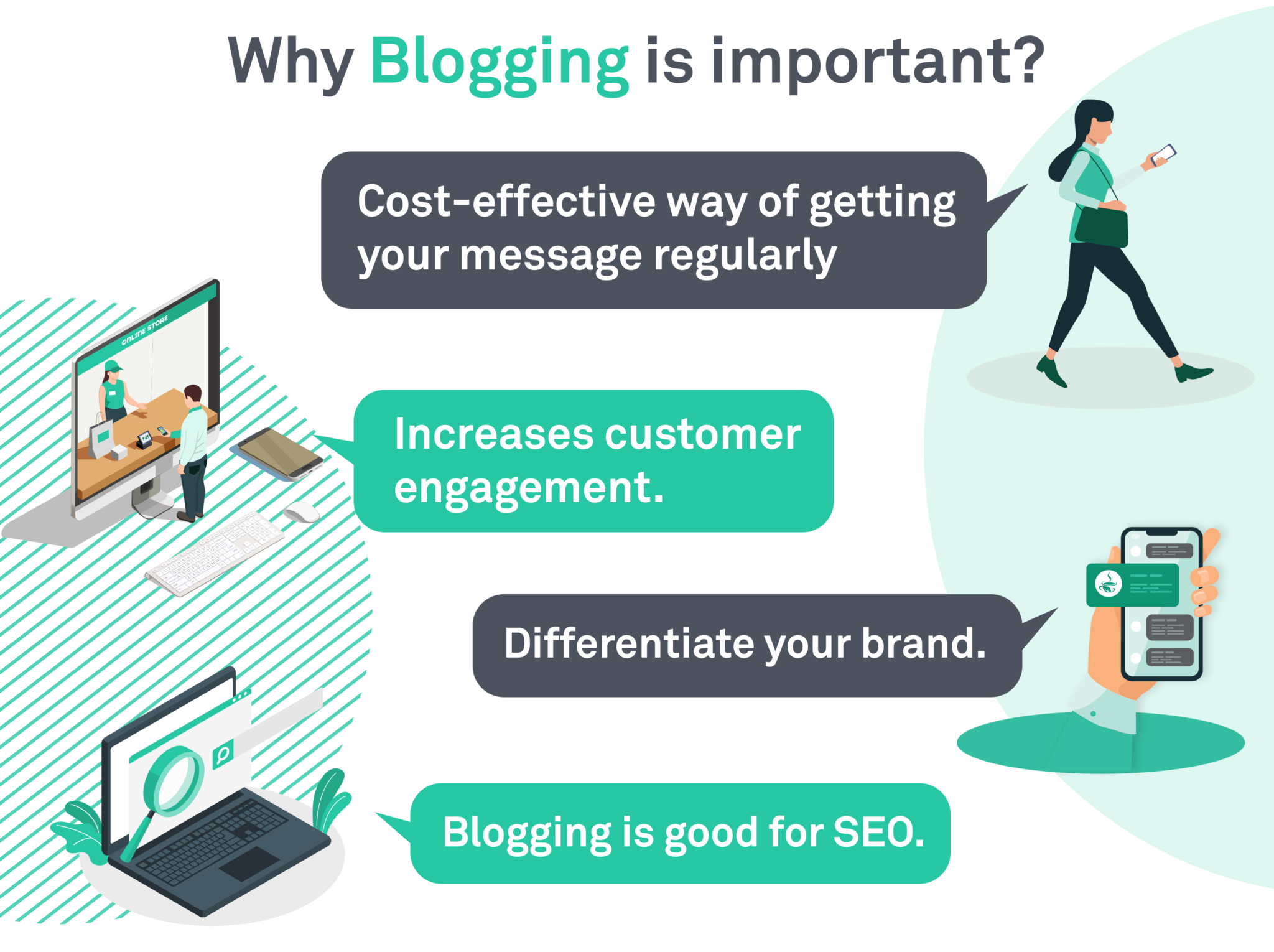 Why Blogging is important?

Cost-effective way of getting your message regularly

ONLINE STORE

Increases customer engagement.

Differentiate your brand.

Blogging is good for SEO.